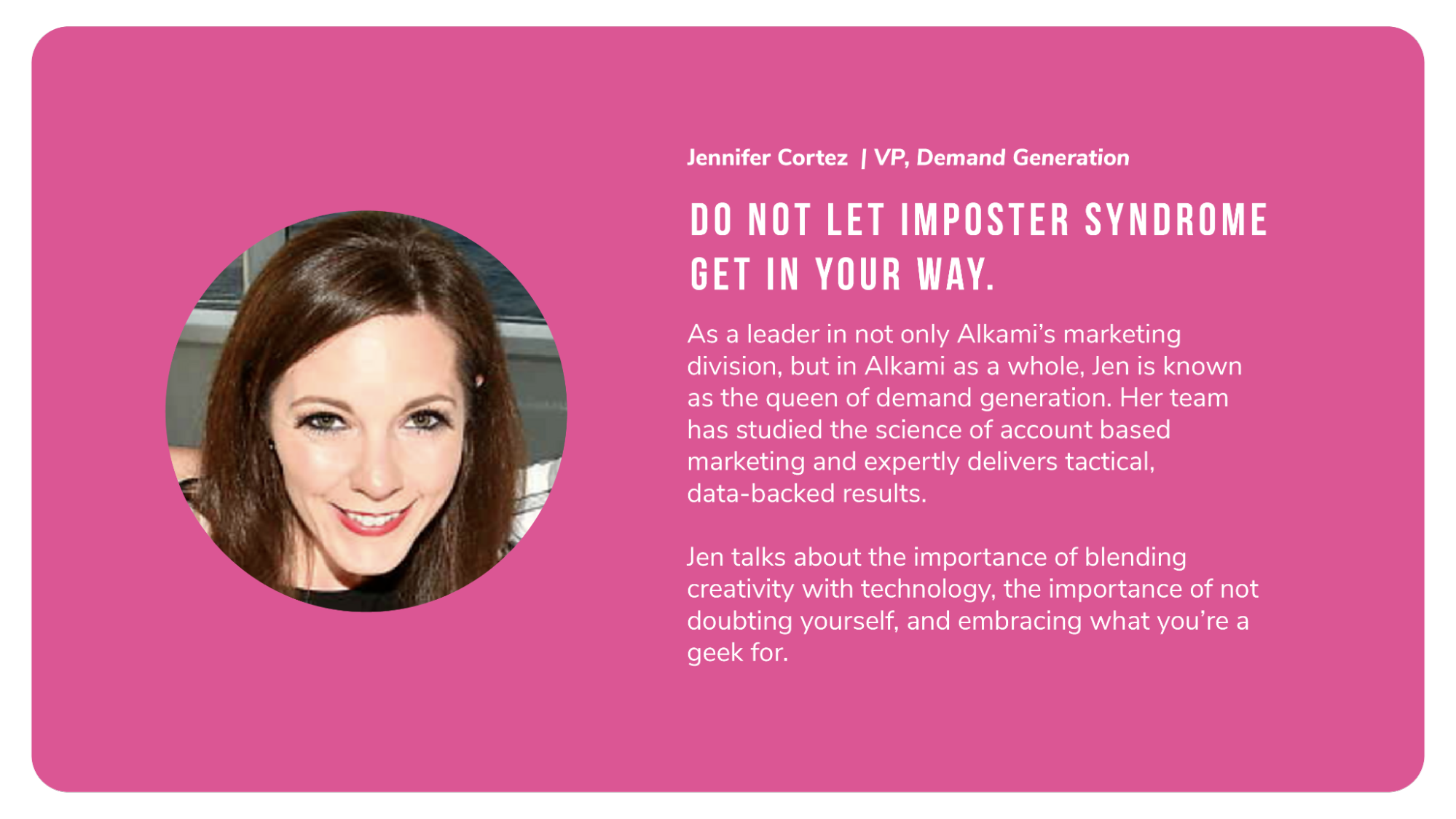 Jennifer Cortez | VP, Demand Generation

DO NOT LET IMPOSTER SYNDROME GET IN YOUR WAY.

As a leader in not only Alkami's marketing division, but in Alkami as a whole, Jen is known as the queen of demand generation. Her team has studied the science of account based marketing and expertly delivers tactical, data-backed results.

Jen talks about the importance of blending creativity with technology, the importance of not doubting yourself, and embracing what you're a geek for.